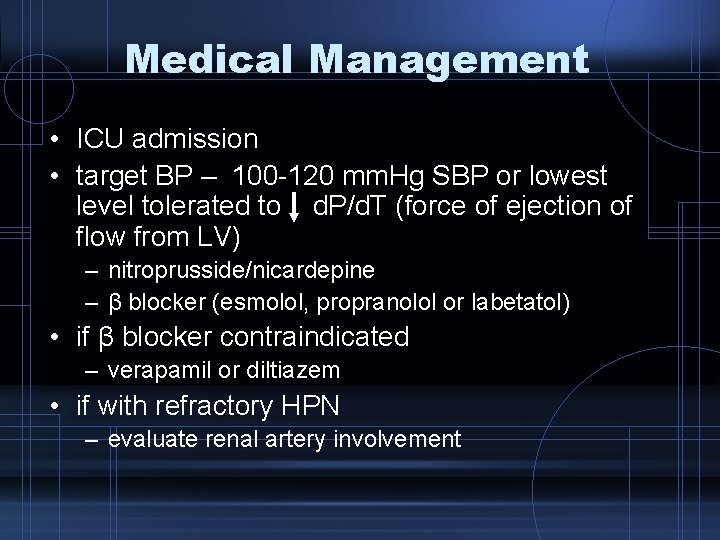 Medical Management

• ICU admission
• target BP – 100-120 mmHg SBP or lowest level tolerated to ↓ dP/dT (force of ejection of flow from LV)
– nitroprusside/nicardepine
– β blocker (esmolol, propranolol or labetatol)
• if β blocker contraindicated
– verapamil or diltiazem
• if with refractory HPN
– evaluate renal artery involvement